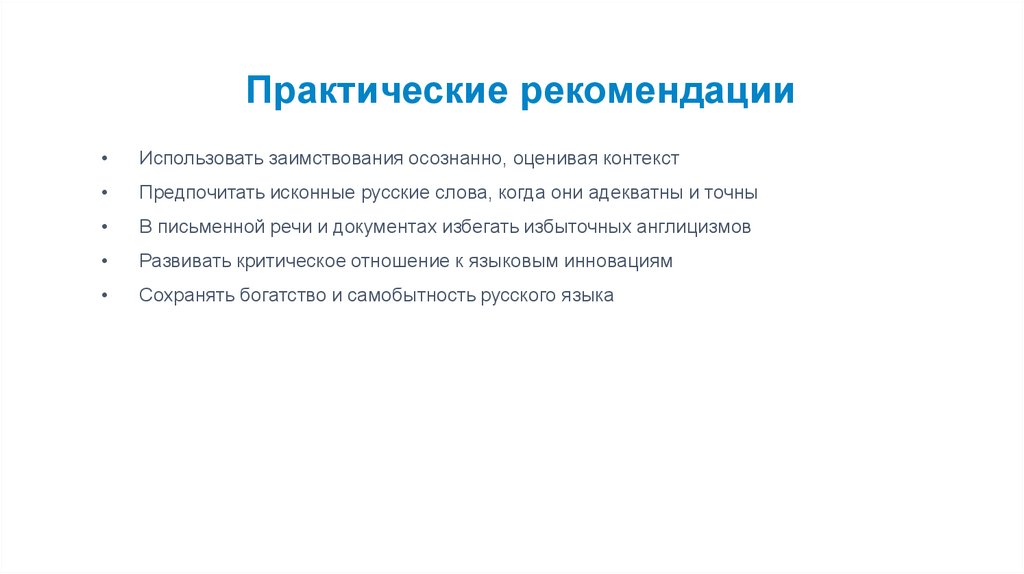 Практические рекомендации

• Использовать заимствования осознанно, оценивая контекст
• Предпочитать исконные русские слова, когда они адекватны и точны
• В письменной речи и документах избегать избыточных англицизмов
• Развивать критическое отношение к языковым инновациям
• Сохранять богатство и самобытность русского языка